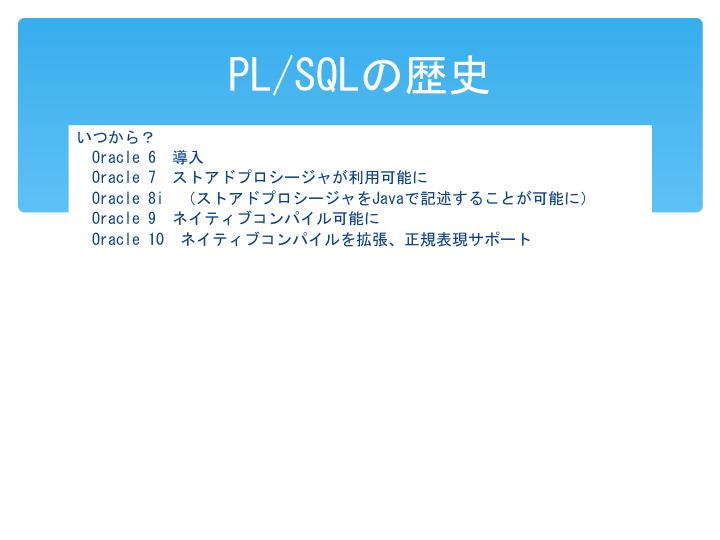 PL/SQLの歴史

いつから？
Oracle 6 導入
Oracle 7 ストアドプロシージャが利用可能に
Oracle 8i （ストアドプロシージャをJavaで記述することが可能に）
Oracle 9 ネイティブコンパイル可能に
Oracle 10 ネイティブコンパイルを拡張、正規表現サポート